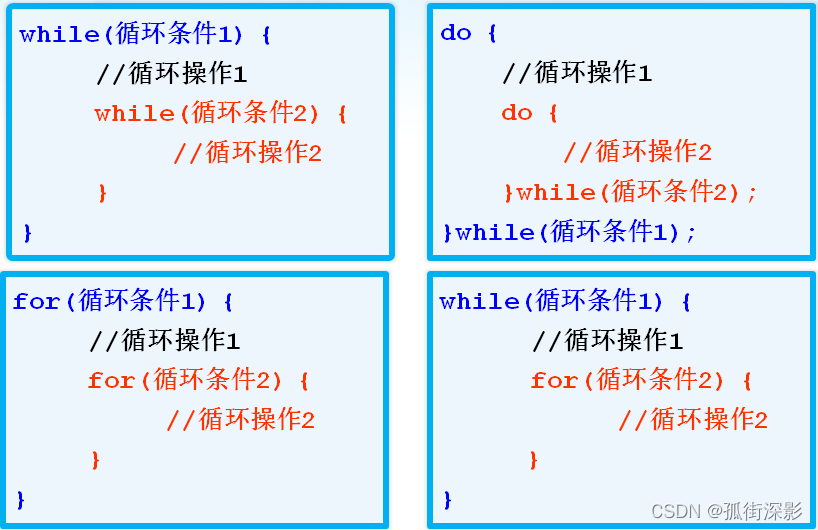 while(循环条件1) {
//循环操作1
while(循环条件2) {
//循环操作2
}
}

do {
//循环操作1
do {
//循环操作2
}while(循环条件2);
}while(循环条件1);

for(循环条件1) {
//循环操作1
for(循环条件2) {
//循环操作2
}
}

while(循环条件1) {
//循环操作1
for(循环条件2) {
//循环操作2
}
}

CSDN @孤街深影